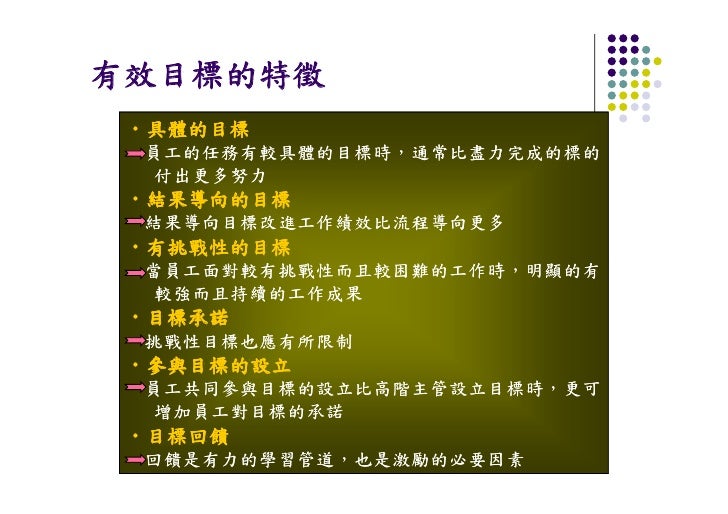 有效目標的特徵

・具體的目標
員工的任務有較具體的目標時，通常比盡力完成的標的付出更多努力
・結果導向的目標
結果導向目標改進工作績效比流程導向更多
・有挑戰性的目標
當員工面對較有挑戰性而且較困難的工作時，明顯的有較強而且持續的工作成果
・目標承諾
挑戰性目標也應有所限制
・參與目標的設立
員工共同參與目標的設立比高階主管設立目標時，更可增加員工對目標的承諾
・目標回饋
回饋是有力的學習管道，也是激勵的必要因素